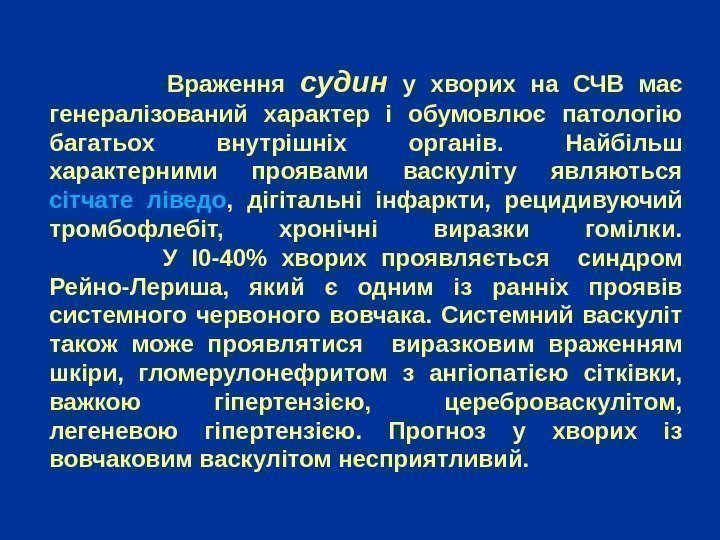 Враження судин у хворих на СЧВ має генералізований характер і обумовлює патологію багатьох внутрішніх органів. Найбільш характерними проявами васкуліту являються сітчате ліведо, дігітальні інфаркти, рецидивуючий тромбофлебіт, хронічні виразки гомілки.

У І0-40% хворих проявляється синдром Рейно-Лериша, який є одним із ранніх проявів системного червоного вовчака. Системний васкуліт також може проявлятися виразковим враженням шкіри, гломерулонефритом з ангіопатією сітківки, важкою гіпертензією, цереброваскулітом, легеневою гіпертензією. Прогноз у хворих із вовчаковим васкулітом несприятливий.